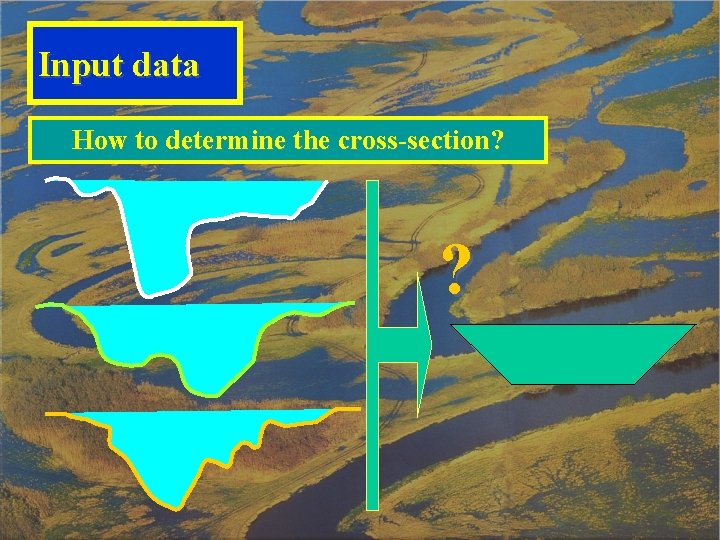 Input data

How to determine the cross-section?

?